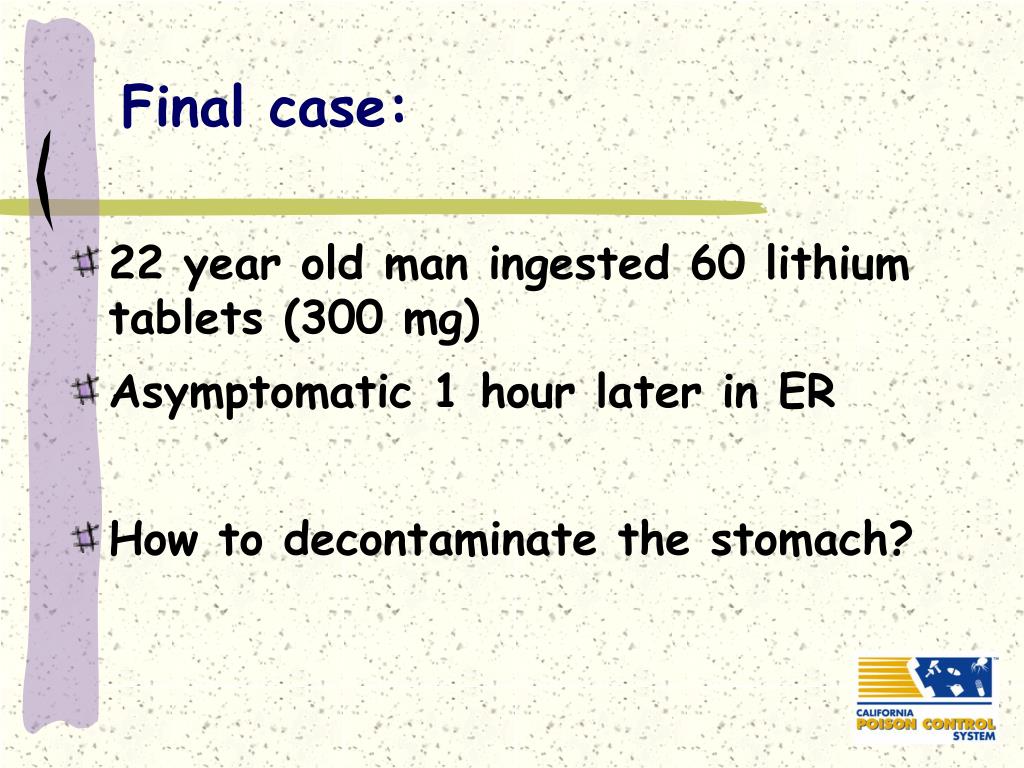 Final case:

22 year old man ingested 60 lithium tablets (300 mg)

Asymptomatic 1 hour later in ER

How to decontaminate the stomach?

CALIFORNIA
POISON CONTROL
SYSTEM